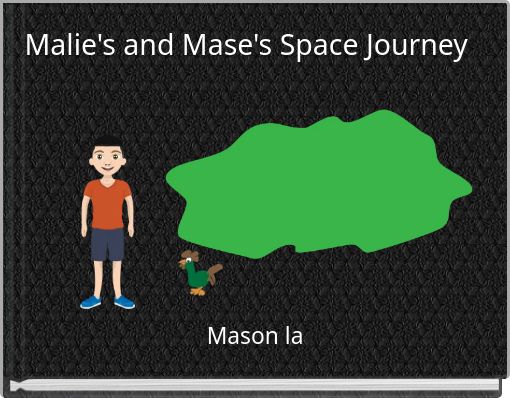 Malie's and Mase's Space Journey

Mason la